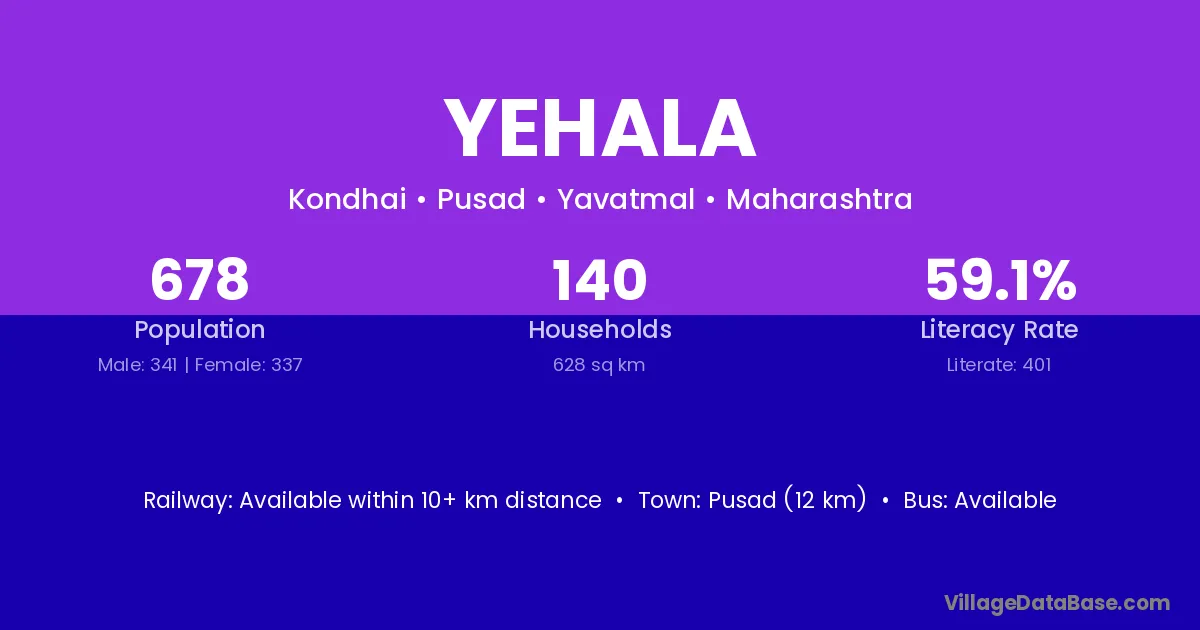 YEHALA

Kondhai • Pusad • Yavatmal • Maharashtra

678
Population
Male: 341 | Female: 337

140
Households
628 sq km

59.1%
Literacy Rate
Literate: 401

Railway: Available within 10+ km distance • Town: Pusad (12 km) • Bus: Available

VillageDataBase.com